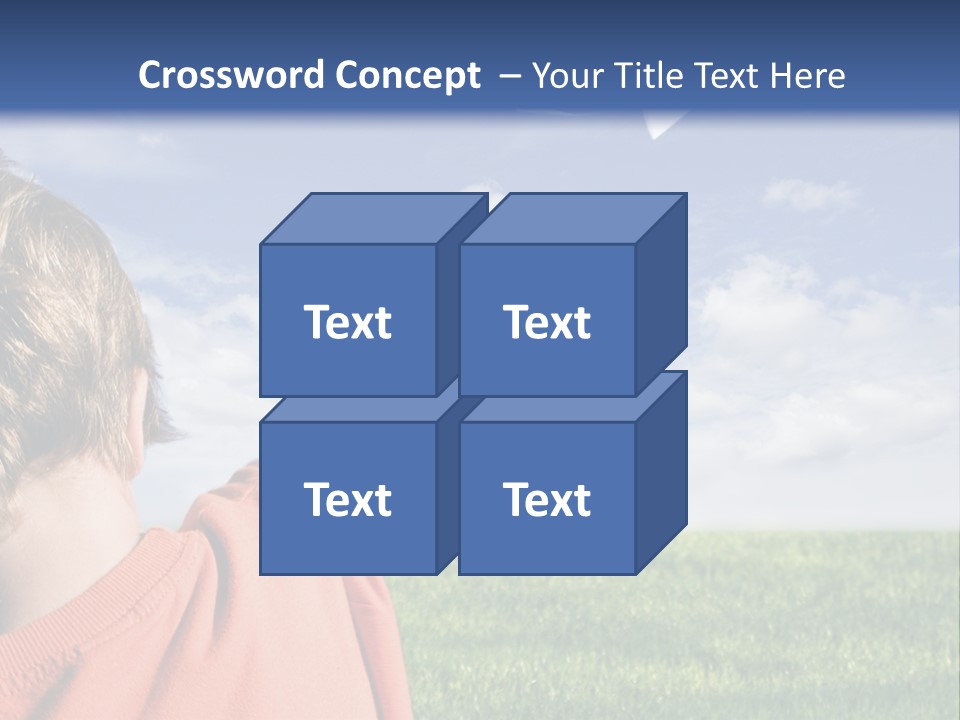 Crossword Concept – Your Title Text Here

Text

Text

Text

Text